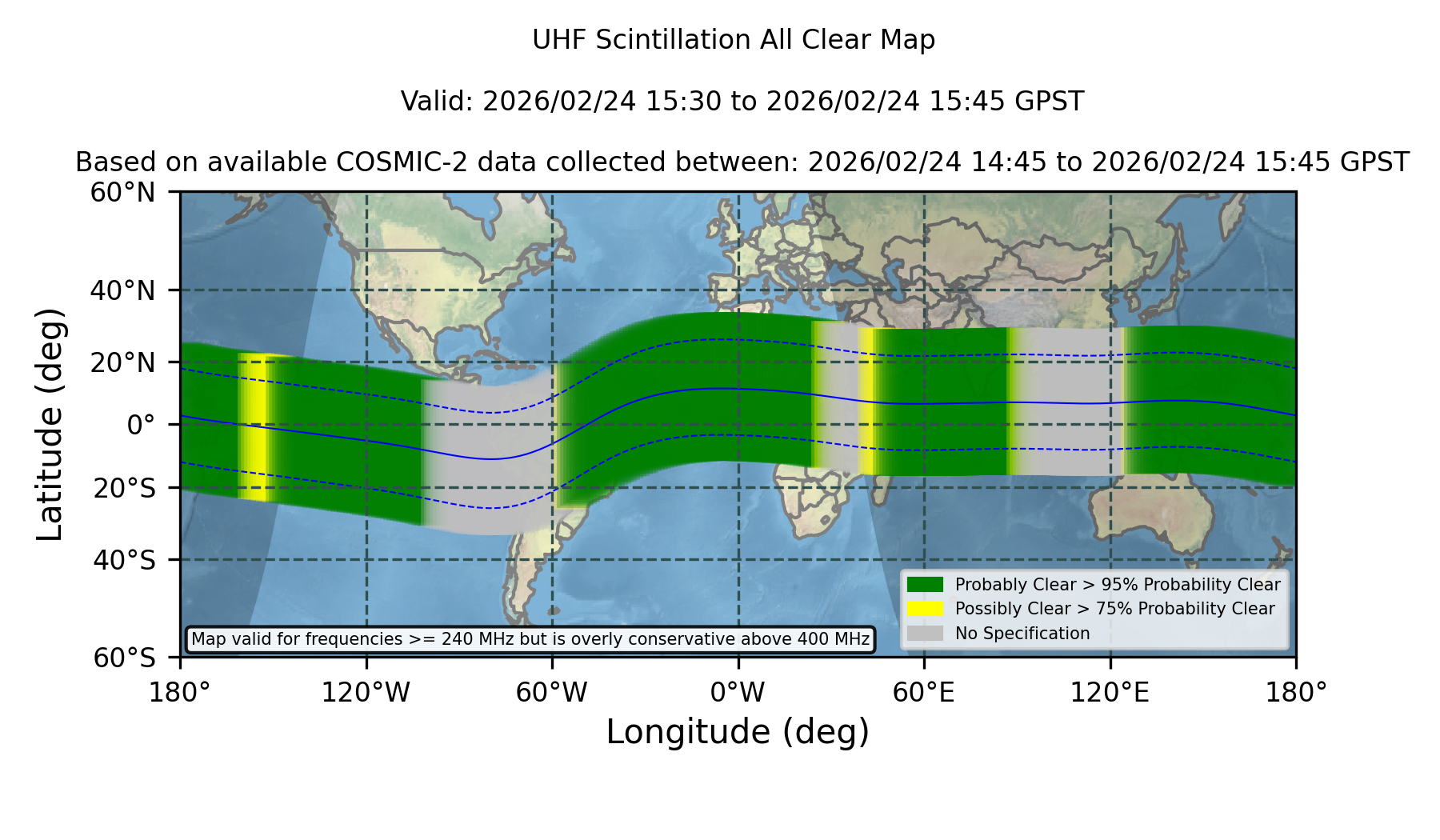 UHF Scintillation All Clear Map

Valid: 2026/02/24 15:30 to 2026/02/24 15:45 GPST

Based on available COSMIC-2 data collected between: 2026/02/24 14:45 to 2026/02/24 15:45 GPST

60°N
40°N
20°N
0°
20°S
40°S
60°S

Latitude (deg)

Probably Clear > 95% Probability Clear
Possibly Clear > 75% Probability Clear
No Specification

Map valid for frequencies >= 240 MHz but is overly conservative above 400 MHz

180° 120°W 60°W 0°W 60°E 120°E 180°

Longitude (deg)